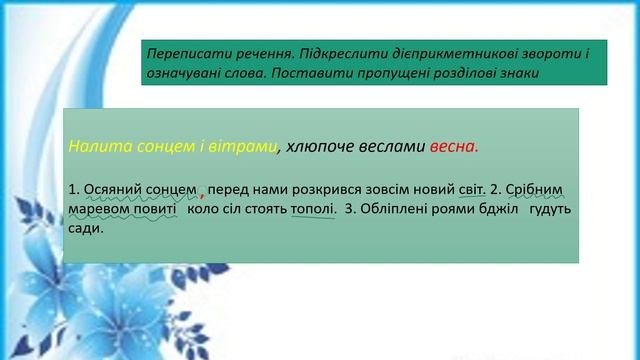 Переписати речення. Підкреслити дієприкметникові звороти і означувані слова. Поставити пропущені розділові знаки

Налита сонцем і вітрами, хлюпоче веслами весна.

1. Осяяний сонцем , перед нами розкрився зовсім новий світ. 2. Срібним маревом повиті коло сіл стоять тополі. 3. Обліплені роями бджіл гудуть сади.